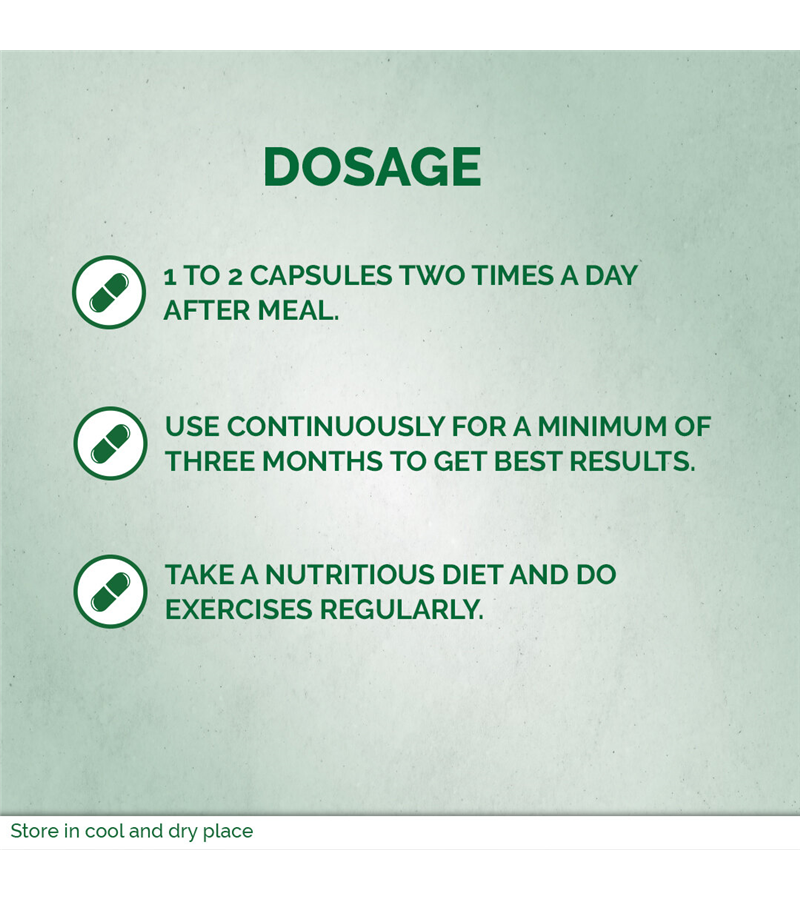 DOSAGE

1 TO 2 CAPSULES TWO TIMES A DAY AFTER MEAL.

USE CONTINUOUSLY FOR A MINIMUM OF THREE MONTHS TO GET BEST RESULTS.

TAKE A NUTRITIOUS DIET AND DO EXERCISES REGULARLY.

Store in cool and dry place